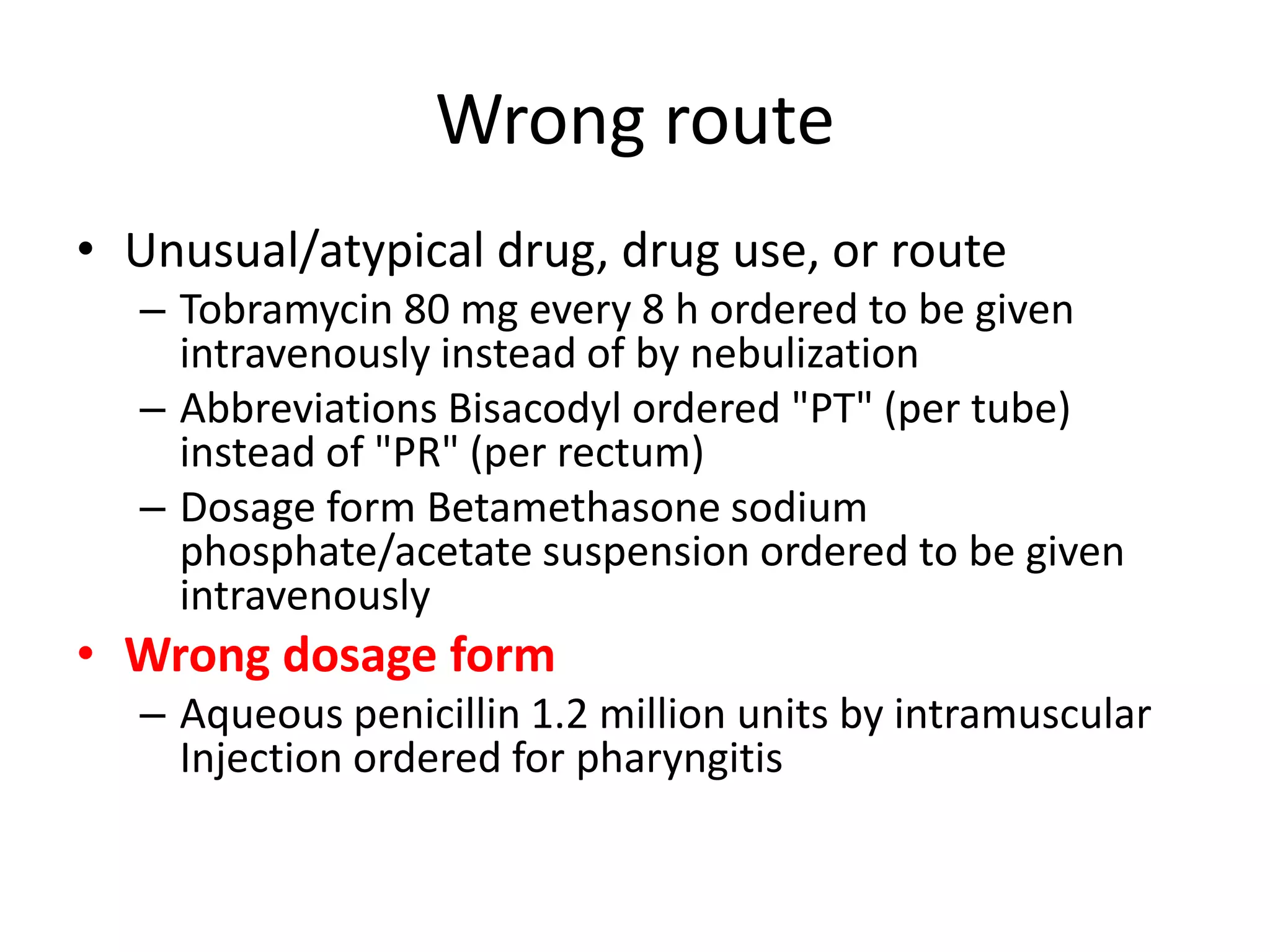 Wrong route

• Unusual/atypical drug, drug use, or route
– Tobramycin 80 mg every 8 h ordered to be given intravenously instead of by nebulization
– Abbreviations Bisacodyl ordered "PT" (per tube) instead of "PR" (per rectum)
– Dosage form Betamethasone sodium phosphate/acetate suspension ordered to be given intravenously
• Wrong dosage form
– Aqueous penicillin 1.2 million units by intramuscular Injection ordered for pharyngitis